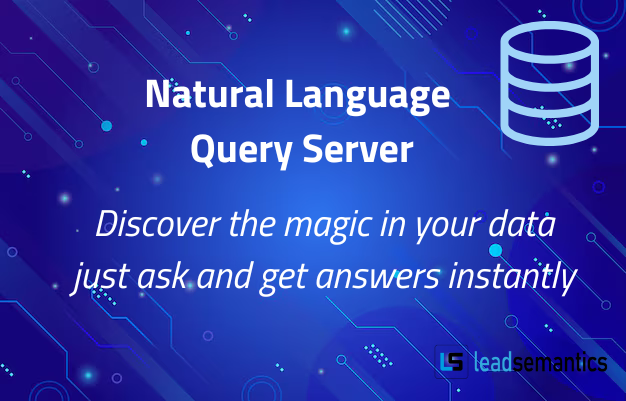 Natural Language Query Server

Discover the magic in your data just ask and get answers instantly

LS leadsemantics